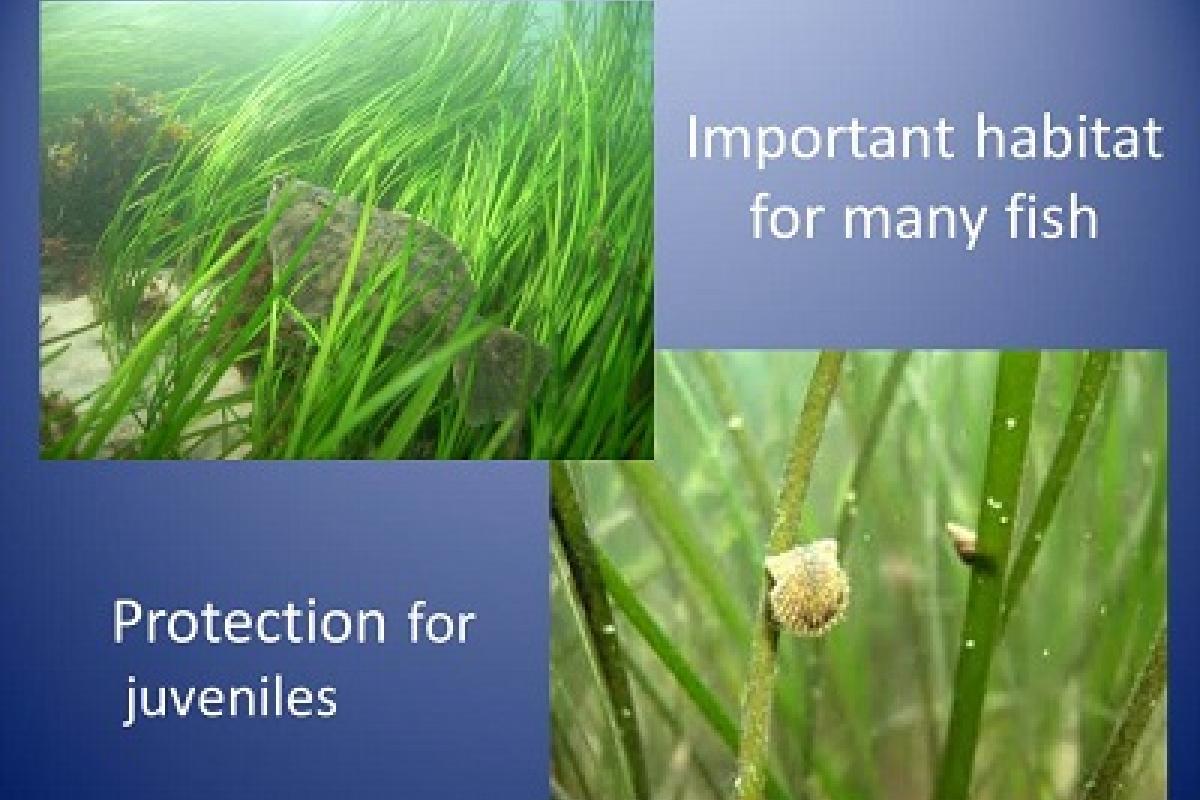 Important habitat for many fish

Protection for juveniles